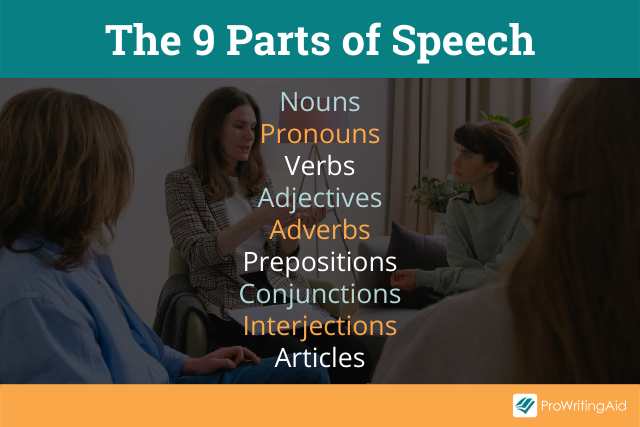 The 9 Parts of Speech

Nouns
Pronouns
Verbs
Adjectives
Adverbs
Prepositions
Conjunctions
Interjections
Articles

ProWritingAid